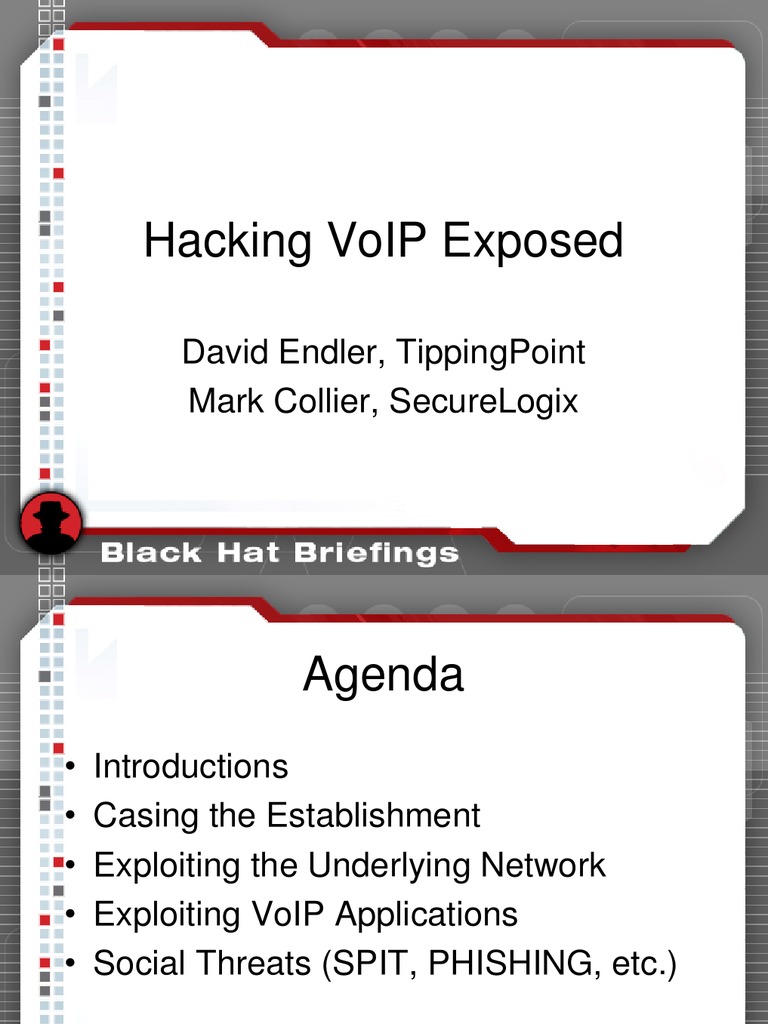 Hacking VoIP Exposed

David Endler, TippingPoint
Mark Collier, SecureLogix

Black Hat Briefings

Agenda

• Introductions
• Casing the Establishment
• Exploiting the Underlying Network
• Exploiting VoIP Applications
• Social Threats (SPIT, PHISHING, etc.)